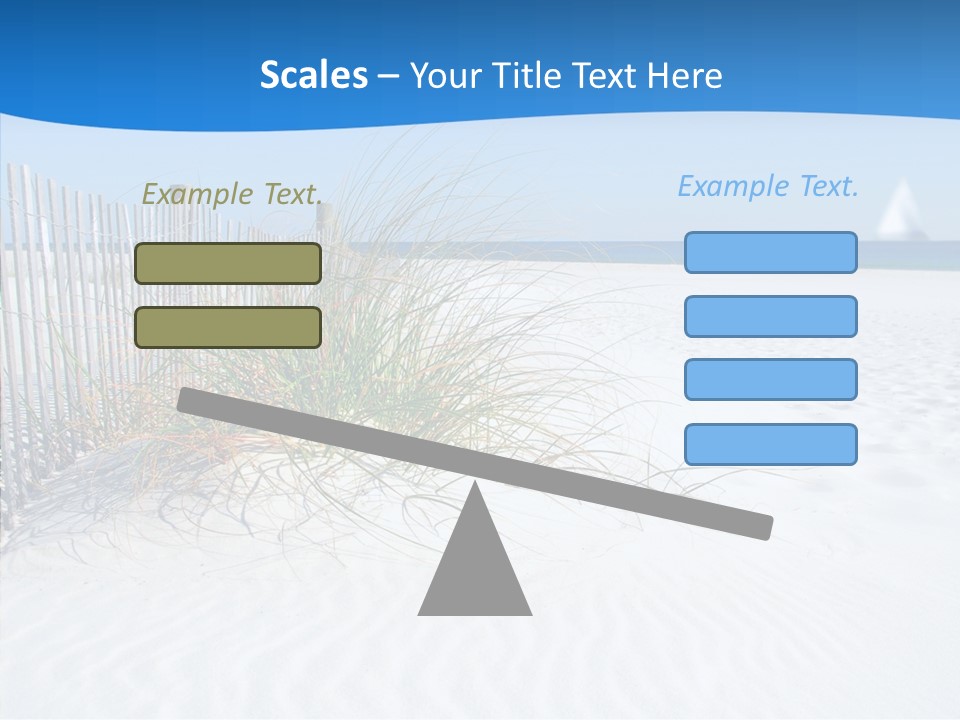 Scales – Your Title Text Here

Example Text.

Example Text.